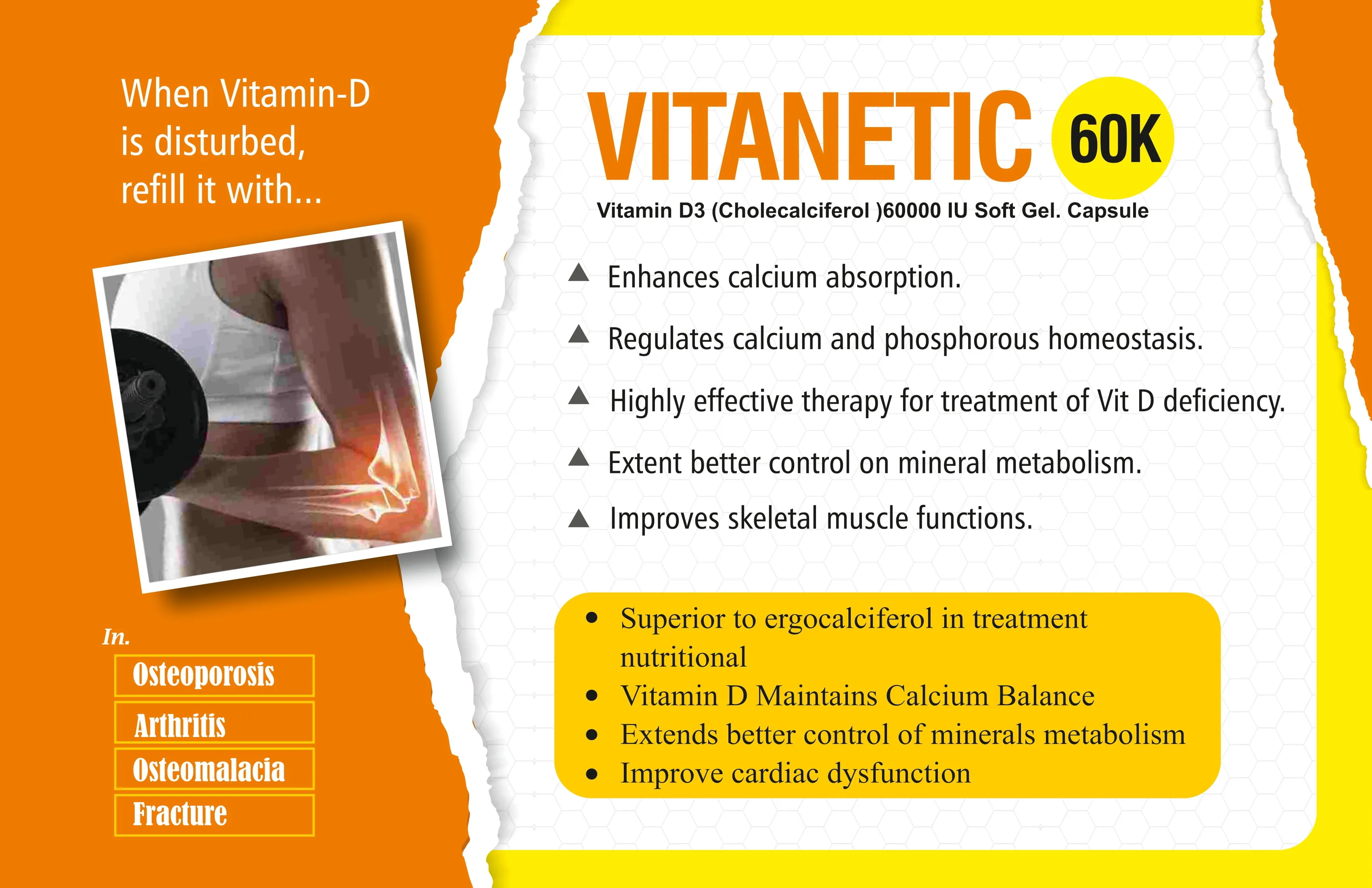 When Vitamin-D is disturbed, refill it with...

In.
Osteoporosis
Arthritis
Osteomalacia
Fracture

VITANETIC 60K
Vitamin D3 (Cholecalciferol )60000 IU Soft Gel. Capsule

▲ Enhances calcium absorption.
▲ Regulates calcium and phosphorous homeostasis.
▲ Highly effective therapy for treatment of Vit D deficiency.
▲ Extent better control on mineral metabolism.
▲ Improves skeletal muscle functions.

• Superior to ergocalciferol in treatment nutritional
• Vitamin D Maintains Calcium Balance
• Extends better control of minerals metabolism
• Improve cardiac dysfunction